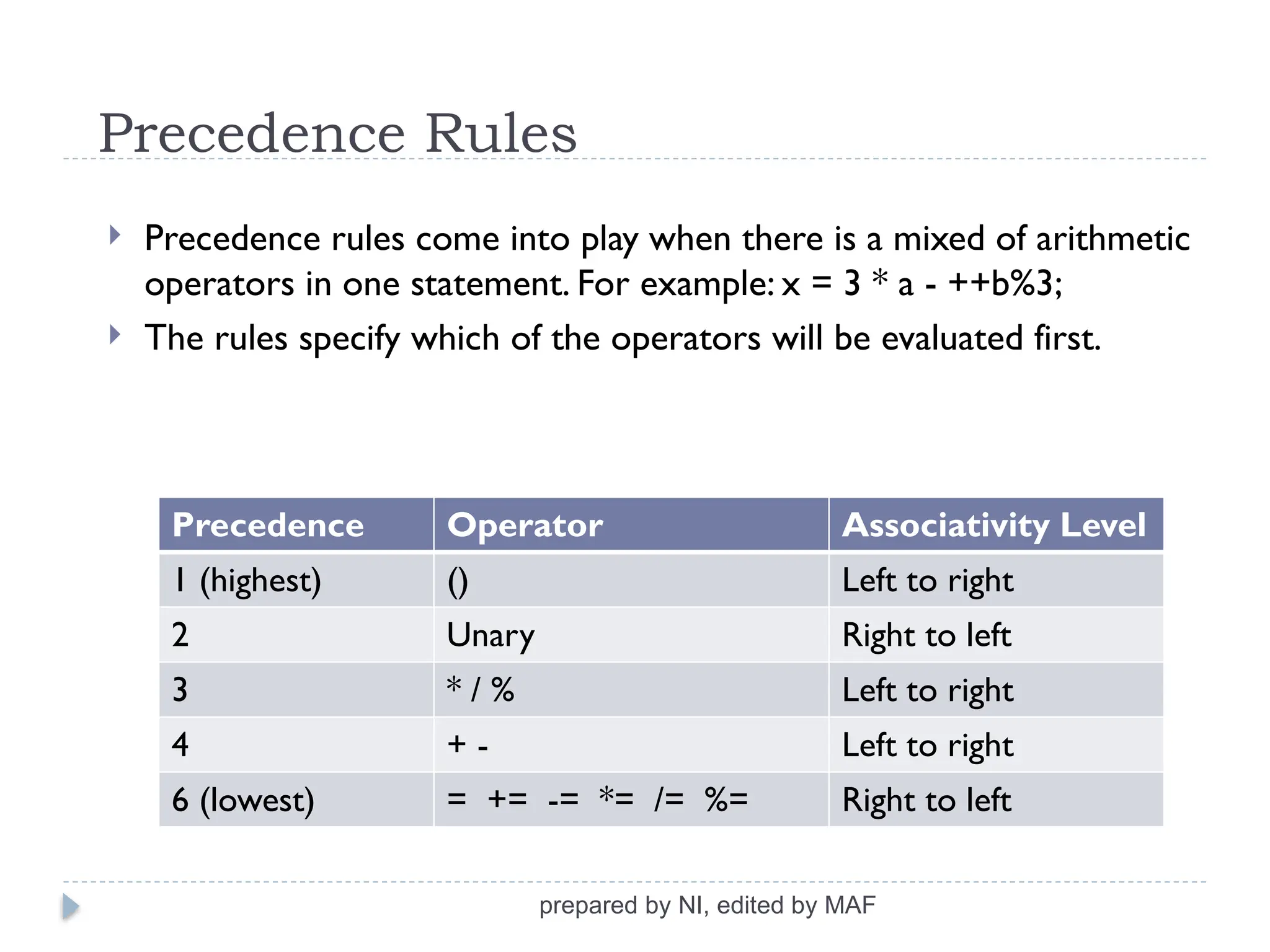 Precedence Rules

Precedence rules come into play when there is a mixed of arithmetic operators in one statement. For example: x = 3 * a - ++b%3;

The rules specify which of the operators will be evaluated first.

| Precedence | Operator | Associativity Level |
|---|---|---|
| 1 (highest) | () | Left to right |
| 2 | Unary | Right to left |
| 3 | * / % | Left to right |
| 4 | + - | Left to right |
| 6 (lowest) | = += -= *= /= %= | Right to left |

prepared by NI, edited by MAF